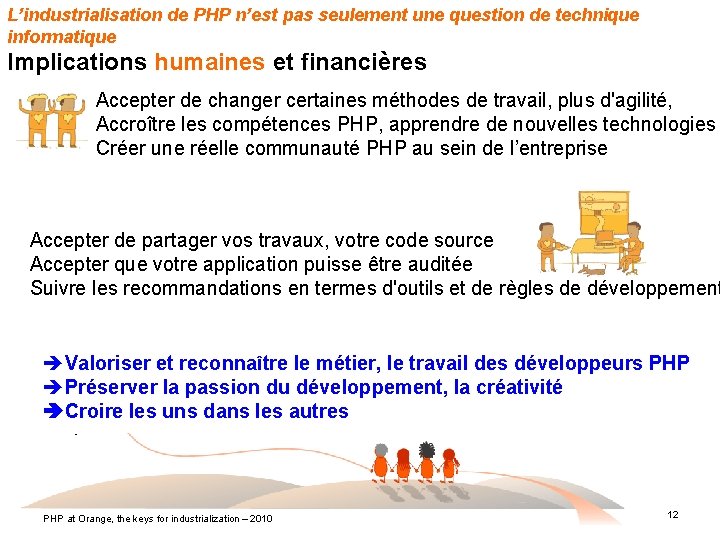 L'industrialisation de PHP n'est pas seulement une question de technique informatique

Implications humaines et financières

Accepter de changer certaines méthodes de travail, plus d'agilité,
Accroître les compétences PHP, apprendre de nouvelles technologies
Créer une réelle communauté PHP au sein de l'entreprise

Accepter de partager vos travaux, votre code source
Accepter que votre application puisse être auditée
Suivre les recommandations en termes d'outils et de règles de développement

➔Valoriser et reconnaître le métier, le travail des développeurs PHP
➔Préserver la passion du développement, la créativité
➔Croire les uns dans les autres

PHP at Orange, the keys for industrialization – 2010

12